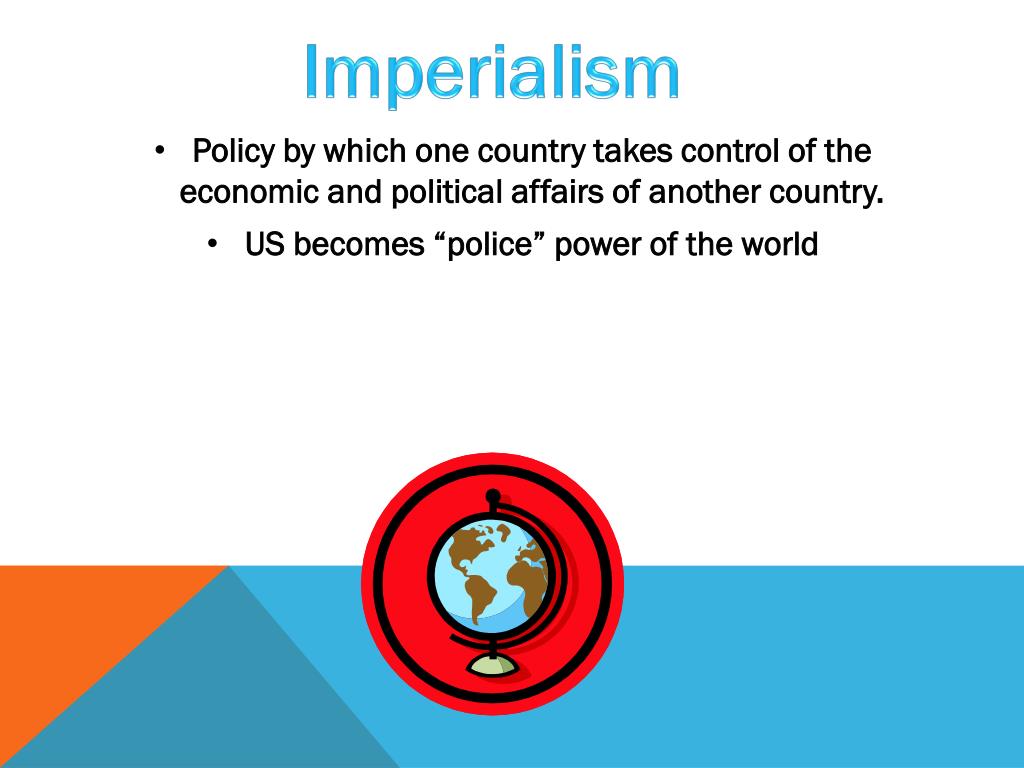 Imperialism

• Policy by which one country takes control of the economic and political affairs of another country.

• US becomes “police” power of the world